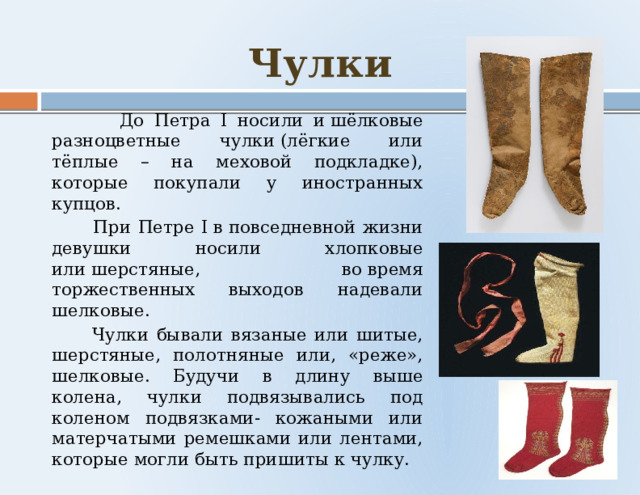 Чулки

До Петра I носили и шёлковые разноцветные чулки (лёгкие или тёплые – на меховой подкладке), которые покупали у иностранных купцов.

При Петре I в повседневной жизни девушки носили хлопковые или шерстяные, во время торжественных выходов надевали шелковые.

Чулки бывали вязаные или шитые, шерстяные, полотняные или, «реже», шелковые. Будучи в длину выше колена, чулки подвязывались под коленом подвязками- кожаными или матерчатыми ремешками или лентами, которые могли быть пришиты к чулку.